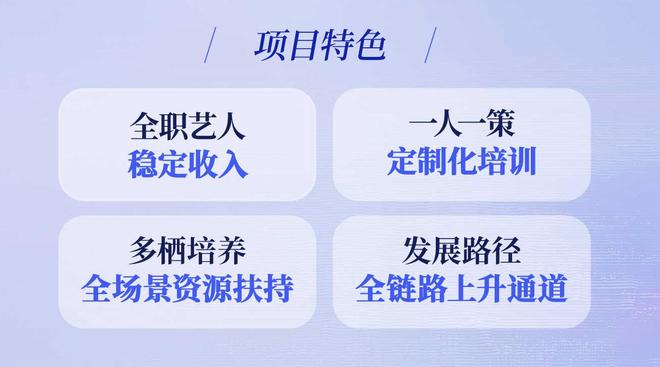 / 项目特色 /

全职艺人
稳定收入

一人一策
定制化培训

多栖培养
全场景资源扶持

发展路径
全链路上升通道